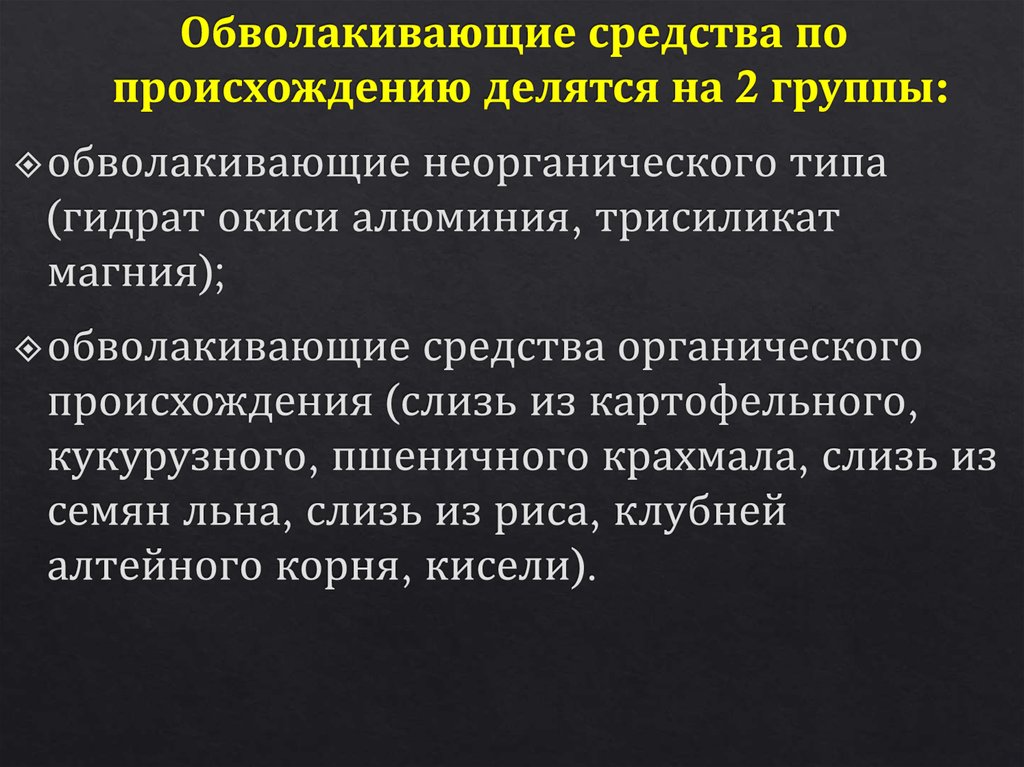 Обволакивающие средства по происхождению делятся на 2 группы:

обволакивающие неорганического типа (гидрат окиси алюминия, трисиликат магния);

обволакивающие средства органического происхождения (слизь из картофельного, кукурузного, пшеничного крахмала, слизь из семян льна, слизь из риса, клубней алтейного корня, кисели).